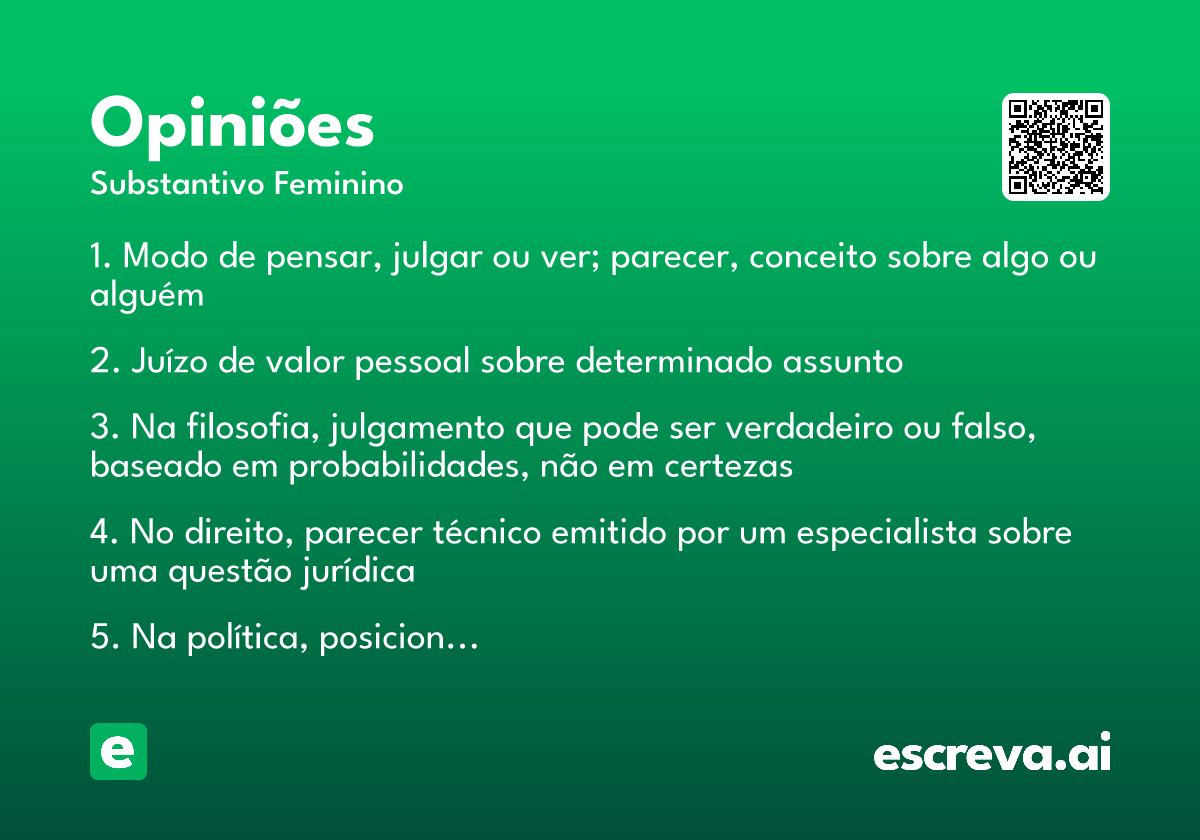 Opiniões
Substantivo Feminino

1. Modo de pensar, julgar ou ver; parecer, conceito sobre algo ou alguém

2. Juízo de valor pessoal sobre determinado assunto

3. Na filosofia, julgamento que pode ser verdadeiro ou falso, baseado em probabilidades, não em certezas

4. No direito, parecer técnico emitido por um especialista sobre uma questão jurídica

5. Na política, posicion...

e

escreva.ai